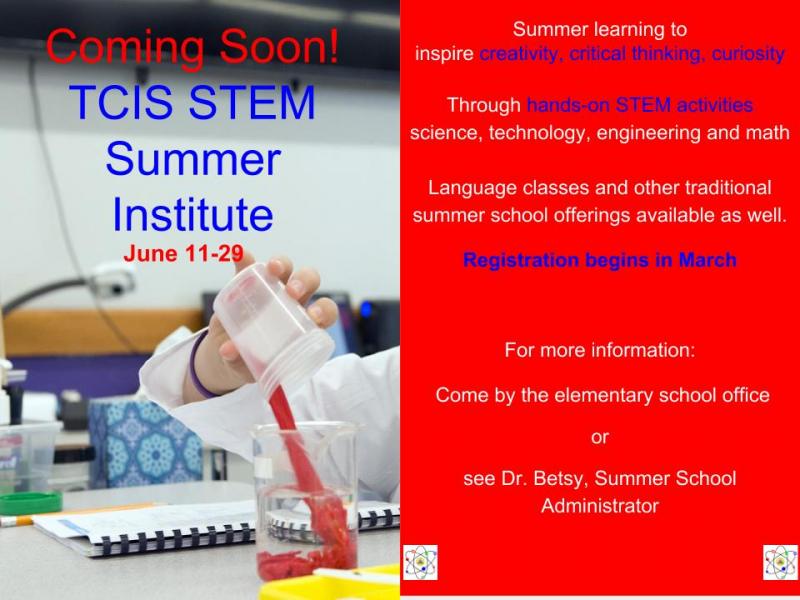 Coming Soon!
TCIS STEM Summer Institute
June 11-29

Summer learning to inspire creativity, critical thinking, curiosity

Through hands-on STEM activities science, technology, engineering and math

Language classes and other traditional summer school offerings available as well.

Registration begins in March

For more information:

Come by the elementary school office

or

see Dr. Betsy, Summer School Administrator